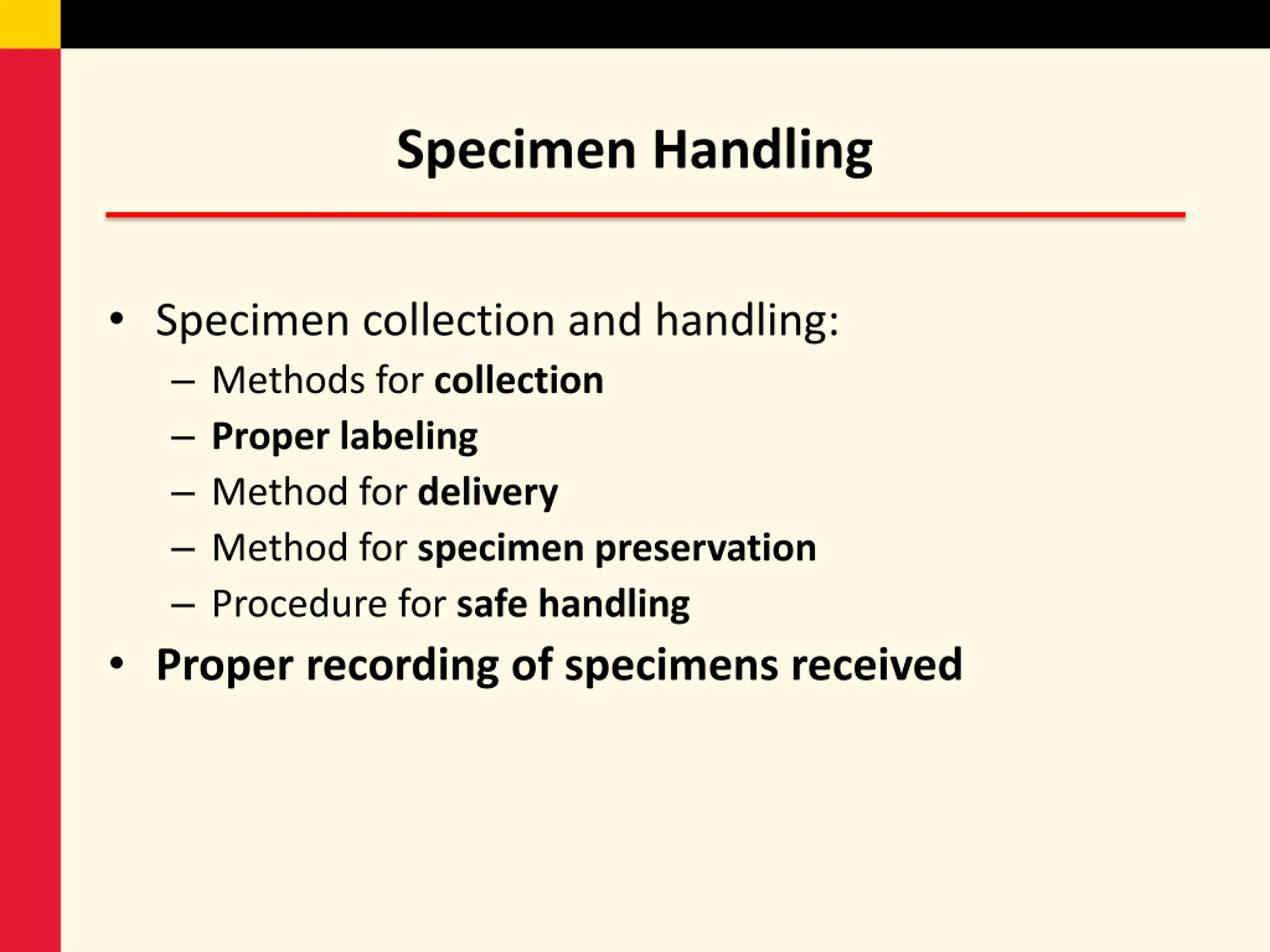 Specimen Handling

• Specimen collection and handling:
  – Methods for collection
  – Proper labeling
  – Method for delivery
  – Method for specimen preservation
  – Procedure for safe handling
• Proper recording of specimens received